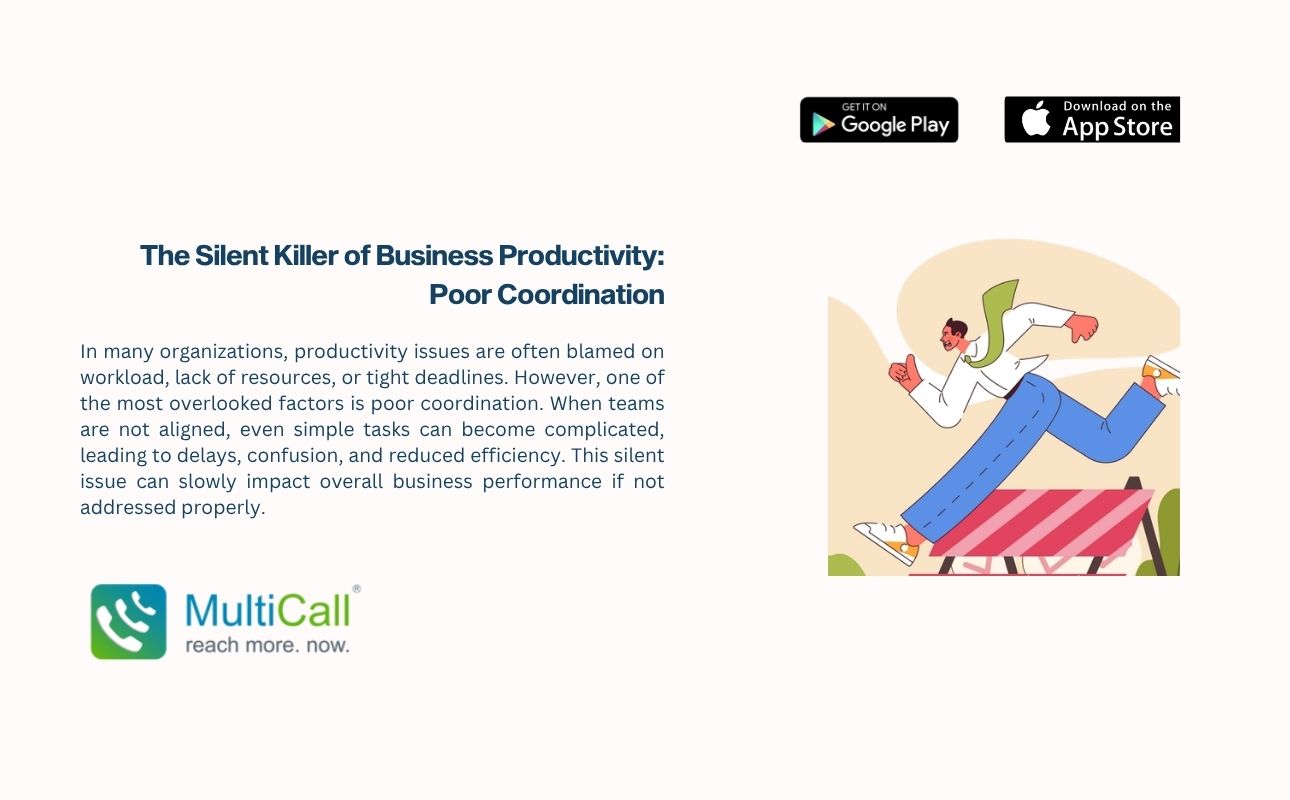 GET IT ON
Google Play

Download on the
App Store

The Silent Killer of Business Productivity: Poor Coordination

In many organizations, productivity issues are often blamed on workload, lack of resources, or tight deadlines. However, one of the most overlooked factors is poor coordination. When teams are not aligned, even simple tasks can become complicated, leading to delays, confusion, and reduced efficiency. This silent issue can slowly impact overall business performance if not addressed properly.

MultiCall®
reach more. now.